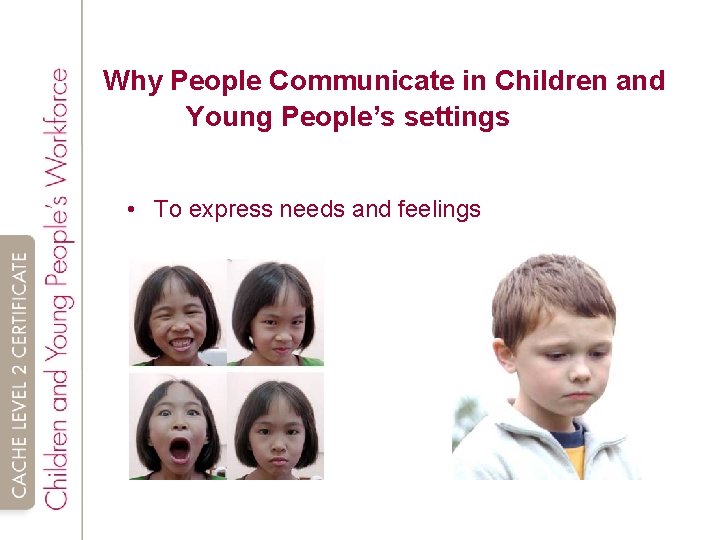 CACHE LEVEL 2 CERTIFICATE

Children and Young People's Workforce

Why People Communicate in Children and Young People's settings

• To express needs and feelings